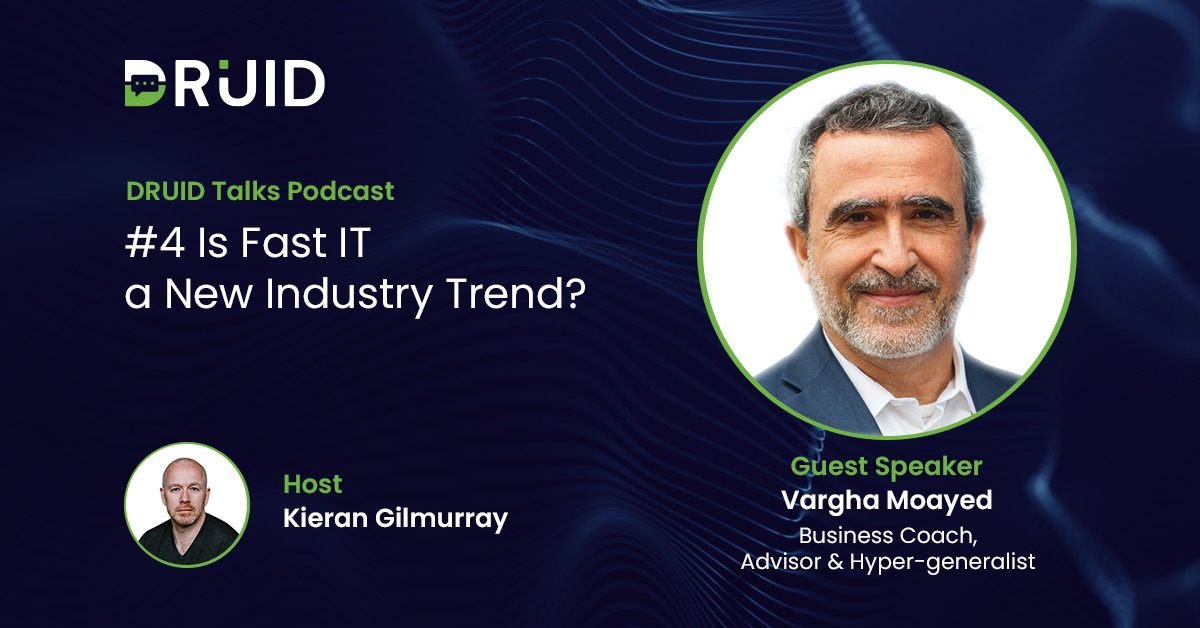 DRUID

DRUID Talks Podcast

#4 Is Fast IT a New Industry Trend?

Host
Kieran Gilmurray

Guest Speaker
Vargha Moayed
Business Coach, Advisor & Hyper-generalist